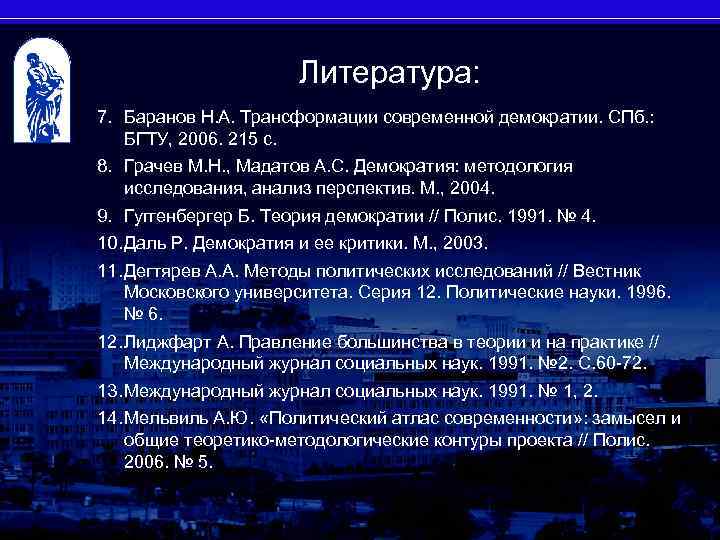 Литература:

7. Баранов Н.А. Трансформации современной демократии. СПб.: БГТУ, 2006. 215 с.

8. Грачев М.Н., Мадатов А.С. Демократия: методология исследования, анализ перспектив. М., 2004.

9. Гуггенбергер Б. Теория демократии // Полис. 1991. № 4.

10.Даль Р. Демократия и ее критики. М., 2003.

11.Дегтярев А.А. Методы политических исследований // Вестник Московского университета. Серия 12. Политические науки. 1996. № 6.

12.Лиджфарт А. Правление большинства в теории и на практике // Международный журнал социальных наук. 1991. №2. С.60-72.

13.Международный журнал социальных наук. 1991. № 1, 2.

14.Мельвиль А.Ю. «Политический атлас современности»: замысел и общие теоретико-методологические контуры проекта // Полис. 2006. № 5.